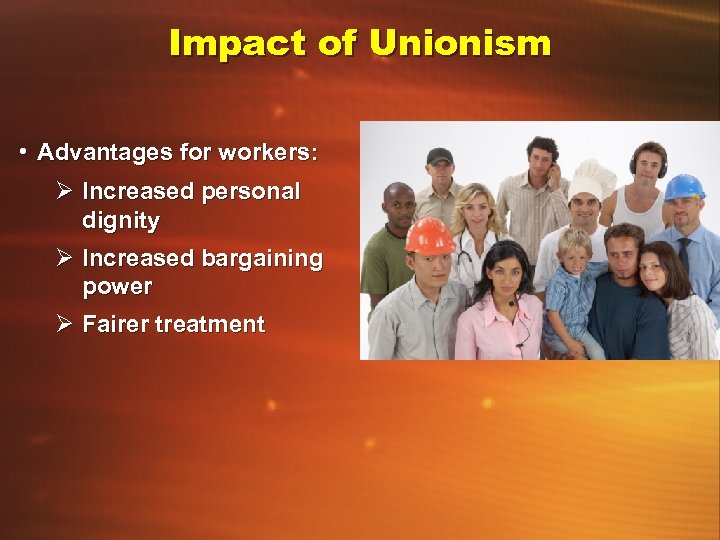 Impact of Unionism

• Advantages for workers:
 ➢ Increased personal dignity
 ➢ Increased bargaining power
 ➢ Fairer treatment